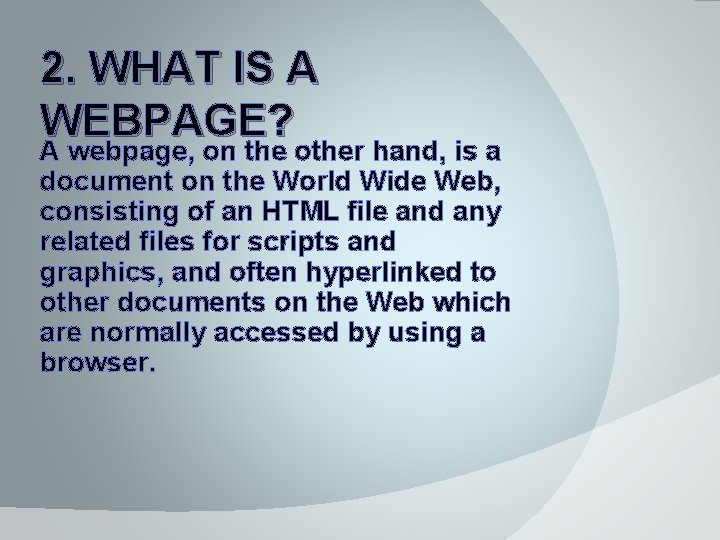 2. WHAT IS A WEBPAGE?

A webpage, on the other hand, is a document on the World Wide Web, consisting of an HTML file and any related files for scripts and graphics, and often hyperlinked to other documents on the Web which are normally accessed by using a browser.